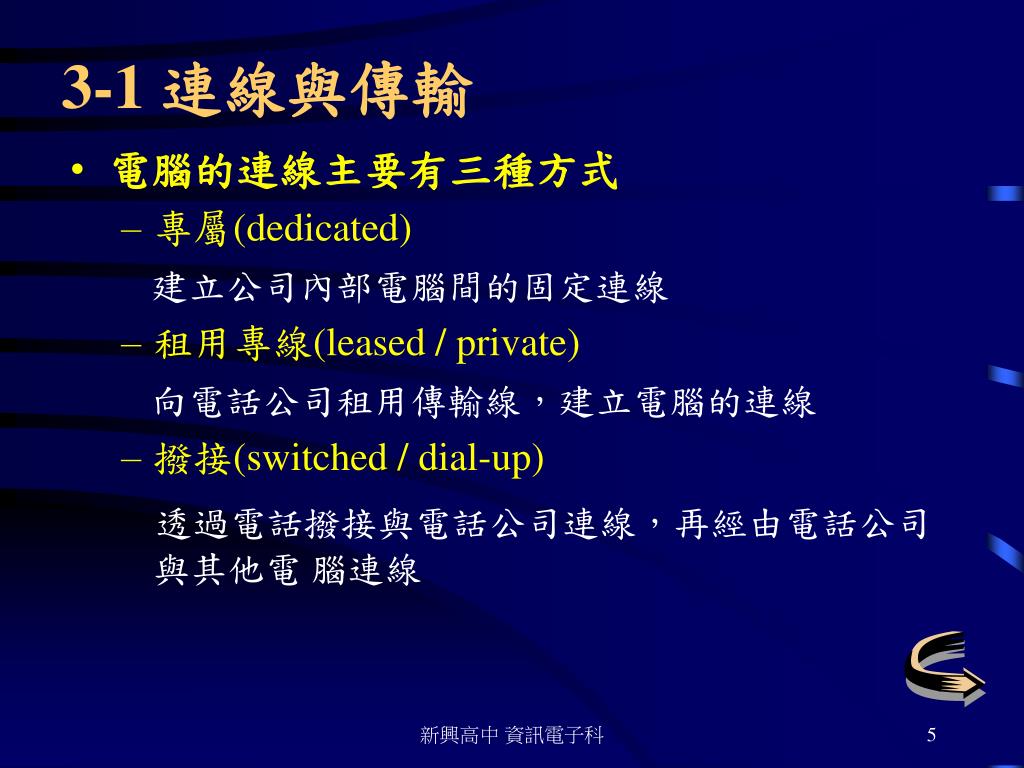 3-1 連線與傳輸

• 電腦的連線主要有三種方式
– 專屬(dedicated)
建立公司內部電腦間的固定連線
– 租用專線(leased / private)
向電話公司租用傳輸線，建立電腦的連線
– 撥接(switched / dial-up)
透過電話撥接與電話公司連線，再經由電話公司與其他電 腦連線

新興高中 資訊電子科

5